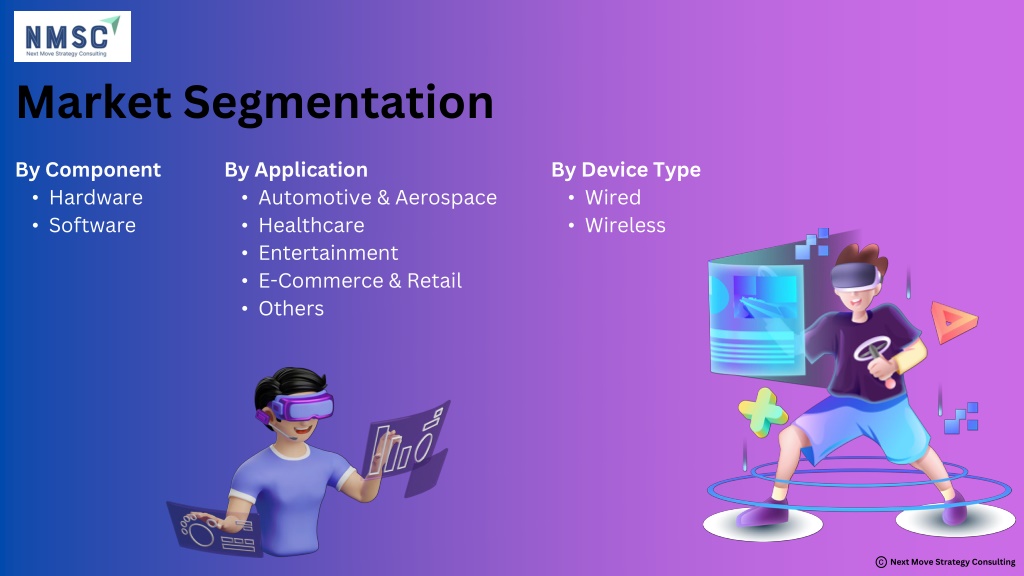 NMSC
Next Move Strategy Consulting

Market Segmentation

By Component
• Hardware
• Software

By Application
• Automotive & Aerospace
• Healthcare
• Entertainment
• E-Commerce & Retail
• Others

By Device Type
• Wired
• Wireless

© Next Move Strategy Consulting